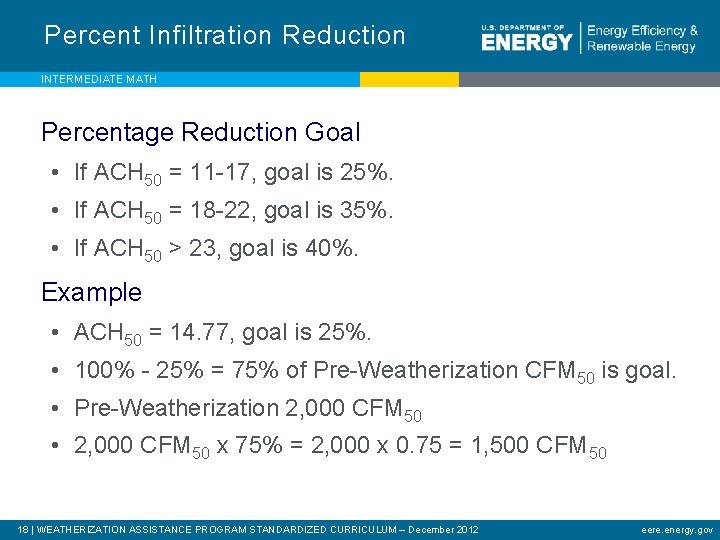 Percent Infiltration Reduction

U.S. DEPARTMENT OF ENERGY | Energy Efficiency & Renewable Energy

INTERMEDIATE MATH

Percentage Reduction Goal

• If $ACH_{50}$ = 11-17, goal is 25%.
• If $ACH_{50}$ = 18-22, goal is 35%.
• If $ACH_{50}$ > 23, goal is 40%.

Example

• $ACH_{50}$ = 14.77, goal is 25%.
• 100% - 25% = 75% of Pre-Weatherization $CFM_{50}$ is goal.
• Pre-Weatherization 2,000 $CFM_{50}$
• 2,000 $CFM_{50}$ x 75% = 2,000 x 0.75 = 1,500 $CFM_{50}$

18 | WEATHERIZATION ASSISTANCE PROGRAM STANDARDIZED CURRICULUM – December 2012

eere.energy.gov